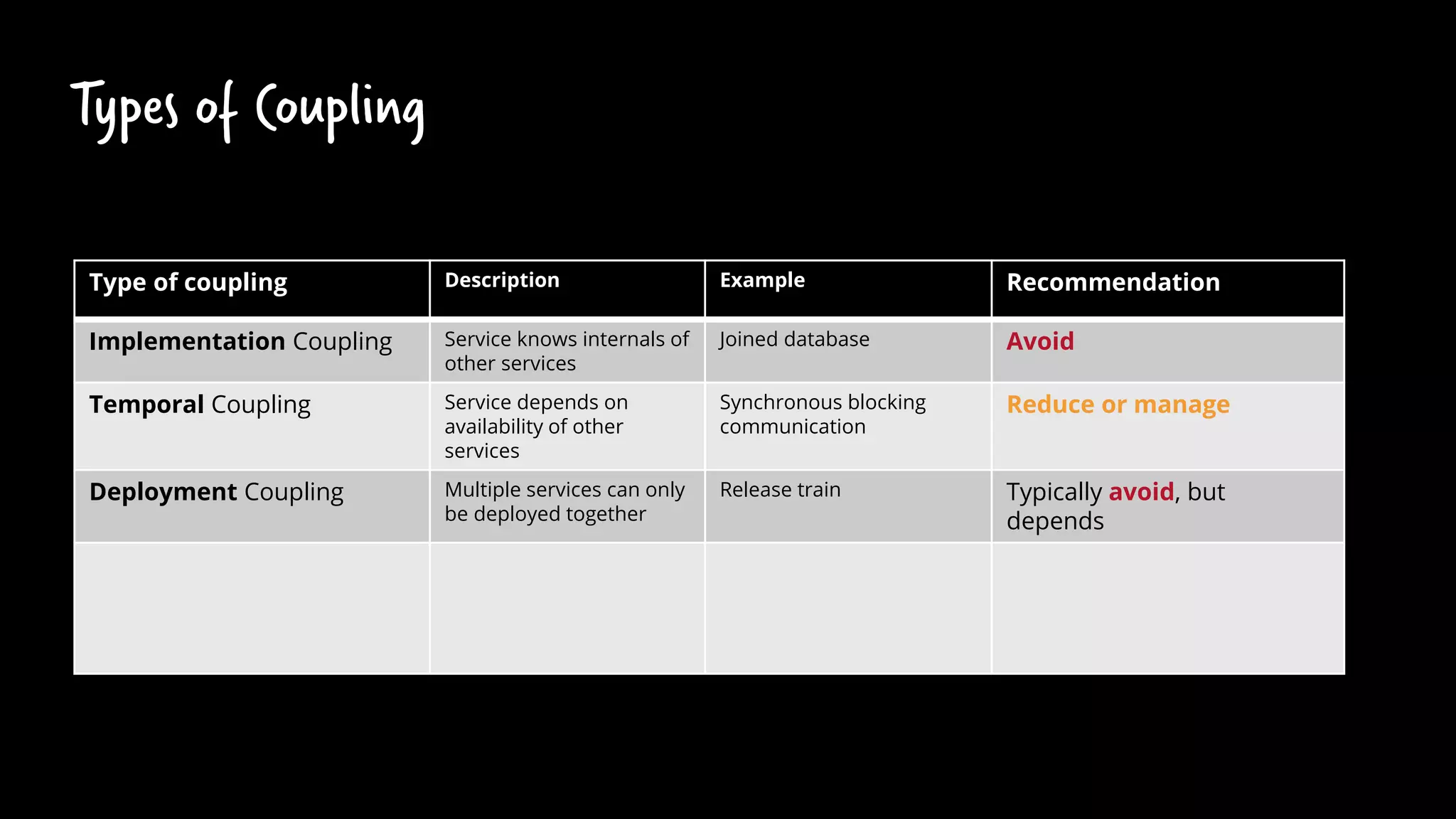 Types of Coupling

| Type of coupling | Description | Example | Recommendation |
|---|---|---|---|
| Implementation Coupling | Service knows internals of other services | Joined database | Avoid |
| Temporal Coupling | Service depends on availability of other services | Synchronous blocking communication | Reduce or manage |
| Deployment Coupling | Multiple services can only be deployed together | Release train | Typically avoid, but depends |
| | | | |